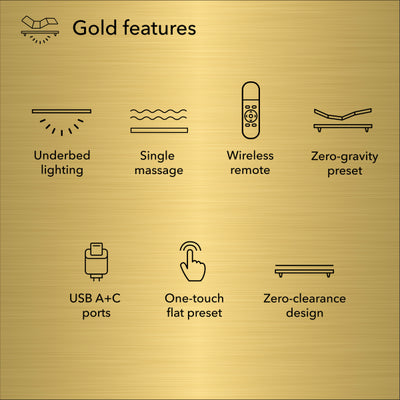 Gold features

Underbed lighting

Single massage

Wireless remote

Zero-gravity preset

USB A+C ports

One-touch flat preset

Zero-clearance design